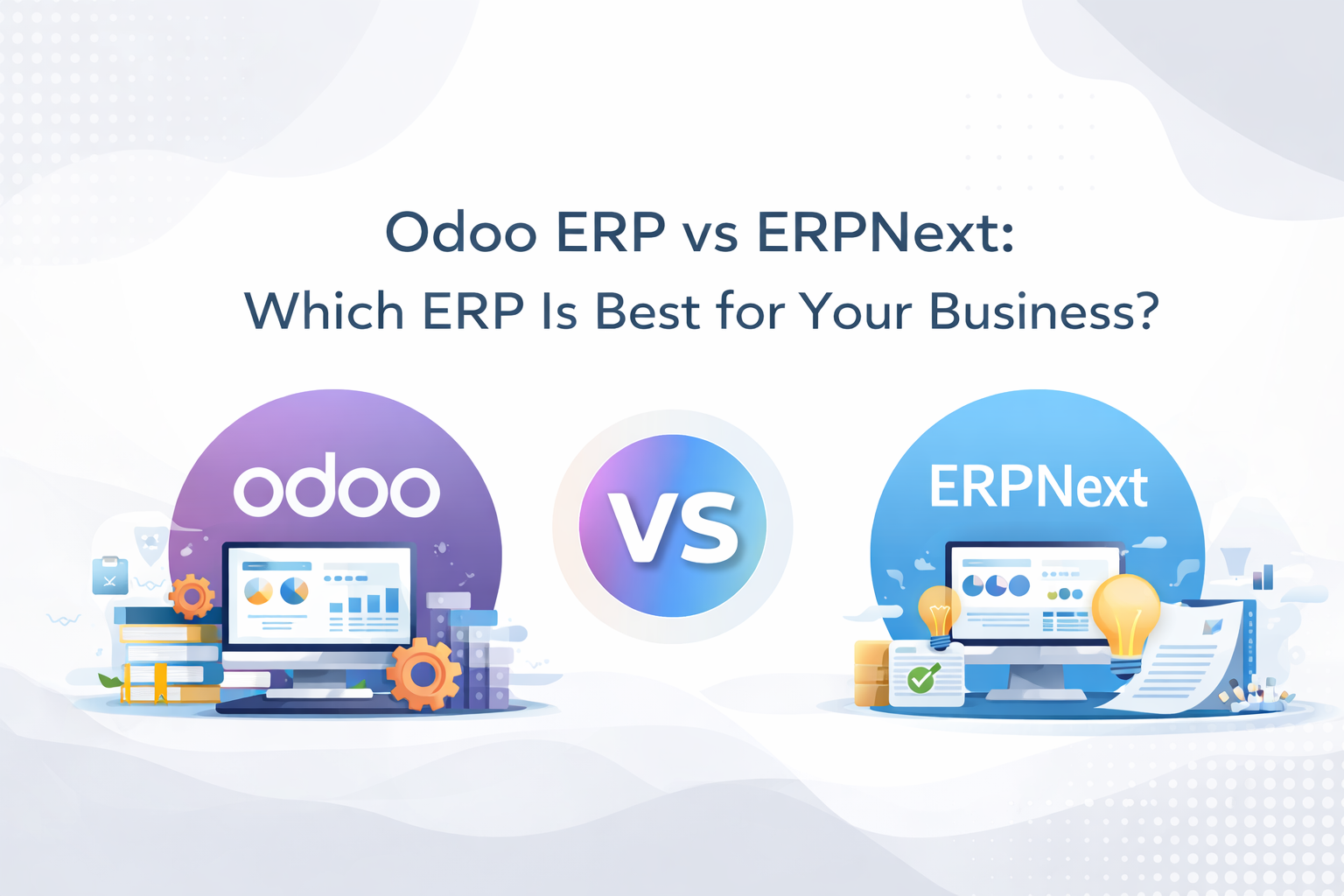 Odoo ERP vs ERPNext:
Which ERP Is Best for Your Business?

odoo

VS

ERPNext